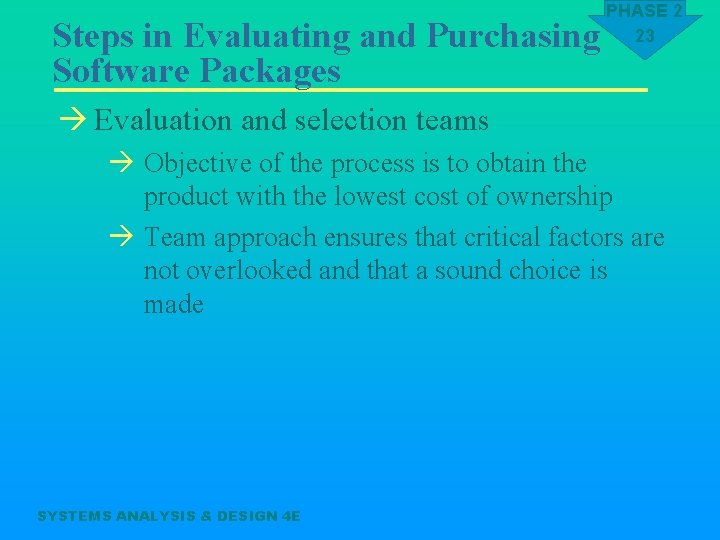 Steps in Evaluating and Purchasing Software Packages

PHASE 2
23

→ Evaluation and selection teams

→ Objective of the process is to obtain the product with the lowest cost of ownership

→ Team approach ensures that critical factors are not overlooked and that a sound choice is made

SYSTEMS ANALYSIS & DESIGN 4E